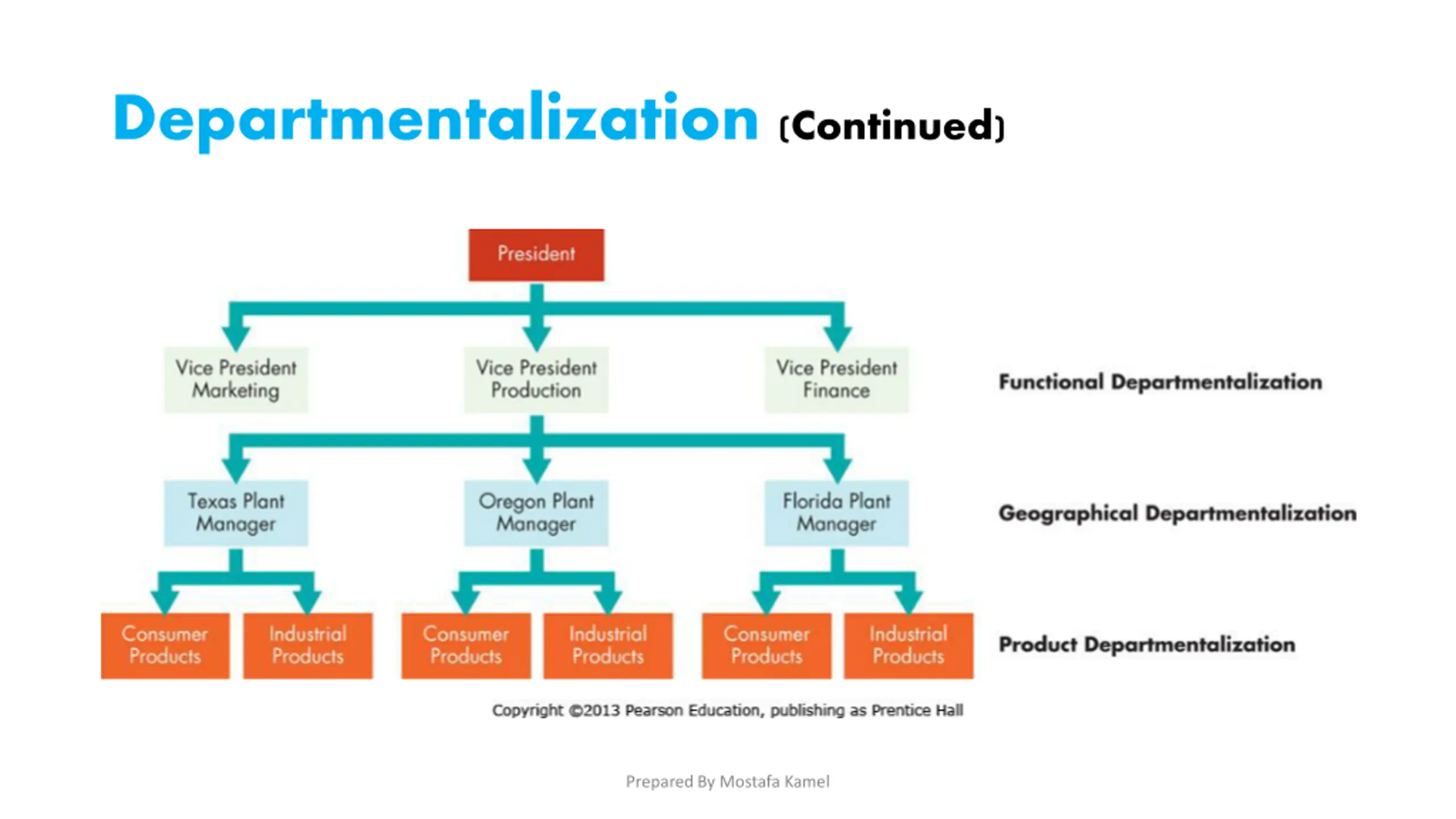 Departmentalization (Continued)

President

Vice President Marketing

Vice President Production

Vice President Finance

Functional Departmentalization

Texas Plant Manager

Oregon Plant Manager

Florida Plant Manager

Geographical Departmentalization

Consumer Products

Industrial Products

Consumer Products

Industrial Products

Consumer Products

Industrial Products

Product Departmentalization

Copyright ©2013 Pearson Education, publishing as Prentice Hall

Prepared By Mostafa Kamel